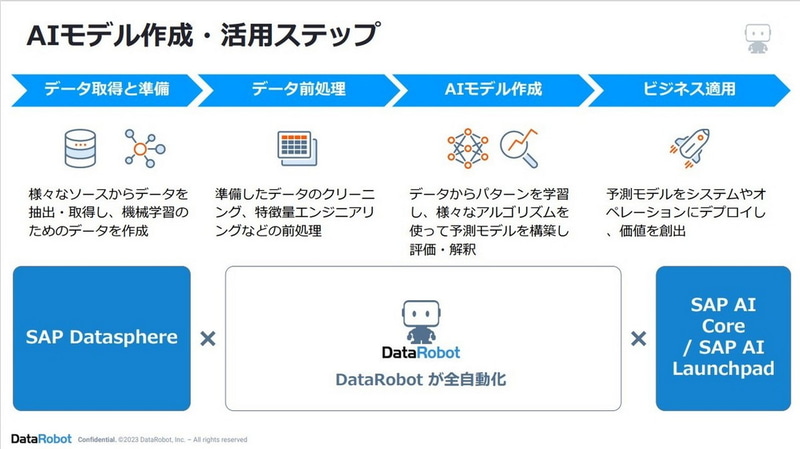 AIモデル作成・活用ステップ

データ取得と準備

データ前処理

AIモデル作成

ビジネス適用

様々なソースからデータを抽出・取得し、機械学習のためのデータを作成

準備したデータのクリーニング、特徴量エンジニアリングなどの前処理

データからパターンを学習し、様々なアルゴリズムを使って予測モデルを構築し評価・解釈

予測モデルをシステムやオペレーションにデプロイし、価値を創出

SAP Datasphere

×

DataRobot

DataRobot が全自動化

×

SAP AI Core / SAP AI Launchpad

DataRobot Confidential. ©2023 DataRobot, Inc. – All rights reserved